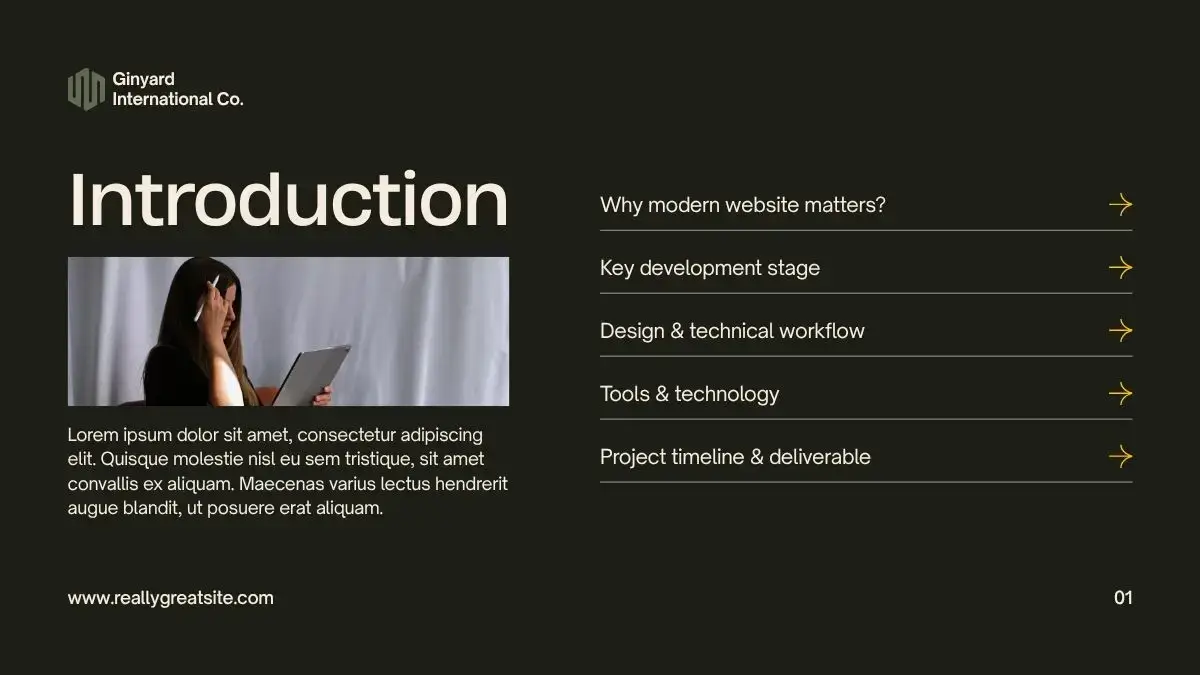 Ginyard International Co.

Introduction

Lorem ipsum dolor sit amet, consectetur adipiscing elit. Quisque molestie nisl eu sem tristique, sit amet convallis ex aliquam. Maecenas varius lectus hendrerit augue blandit, ut posuere erat aliquam.

Why modern website matters?

Key development stage

Design & technical workflow

Tools & technology

Project timeline & deliverable

www.reallygreatsite.com

01